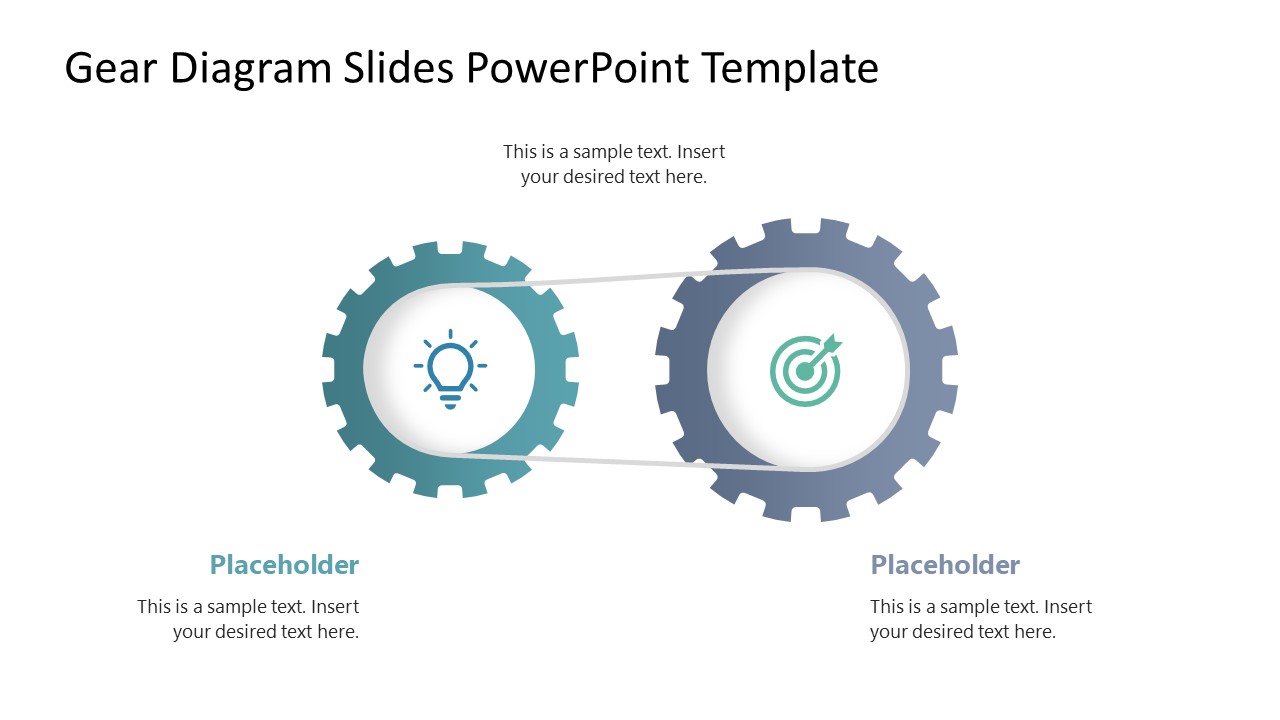 Gear Diagram Slides PowerPoint Template

This is a sample text. Insert your desired text here.

Placeholder

This is a sample text. Insert your desired text here.

Placeholder

This is a sample text. Insert your desired text here.